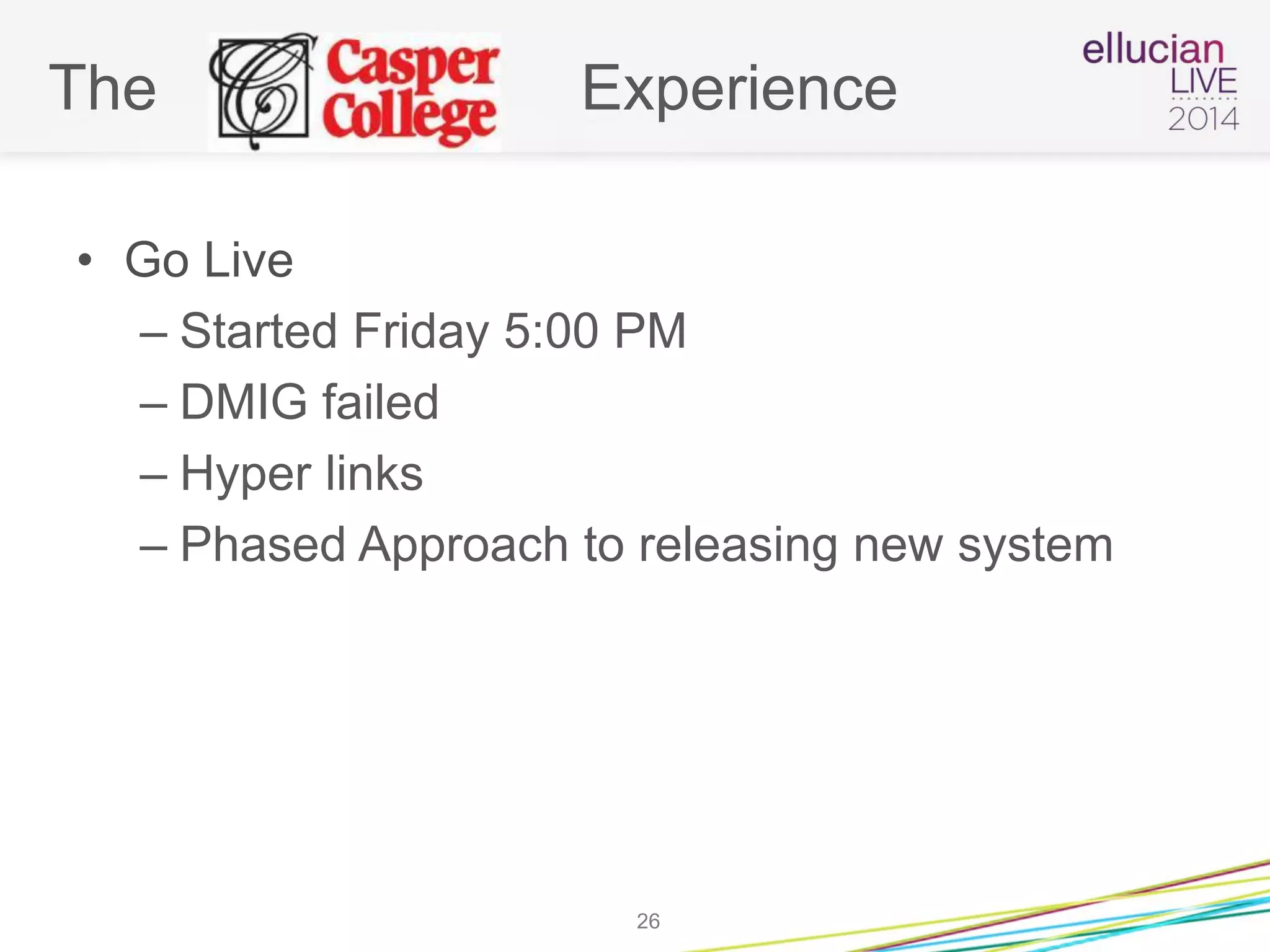 The Casper College Experience

ellucian LIVE 2014

• Go Live
– Started Friday 5:00 PM
– DMIG failed
– Hyper links
– Phased Approach to releasing new system

26